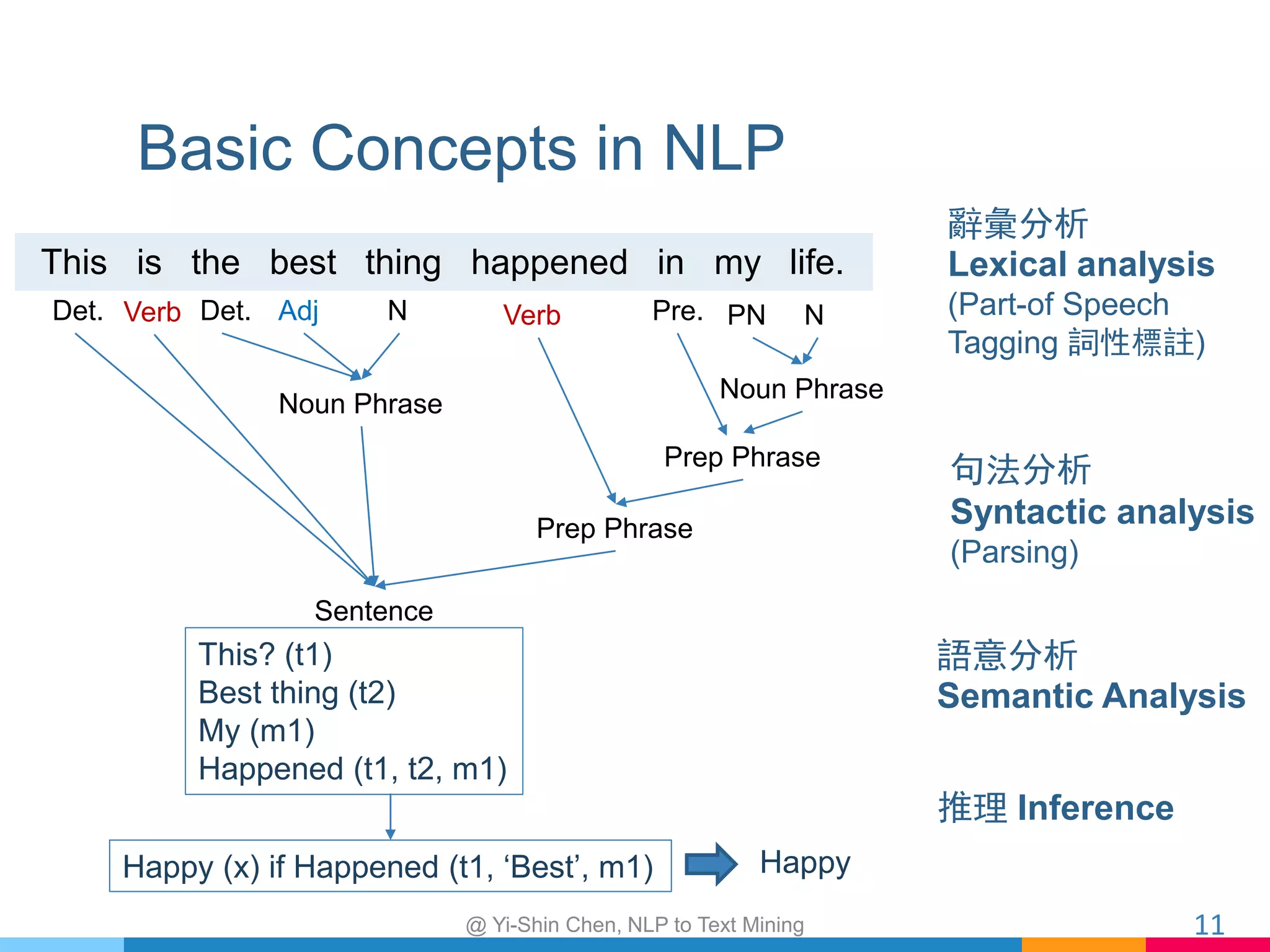 Basic Concepts in NLP

This is the best thing happened in my life.

Det. Verb Det. Adj N Verb Pre. PN N

Noun Phrase

Noun Phrase

Prep Phrase

Prep Phrase

Sentence

This? (t1)
Best thing (t2)
My (m1)
Happened (t1, t2, m1)

Happy (x) if Happened (t1, ‘Best’, m1)

Happy

辭彙分析
Lexical analysis
(Part-of Speech Tagging 詞性標註)

句法分析
Syntactic analysis
(Parsing)

語意分析
Semantic Analysis

推理 Inference

@ Yi-Shin Chen, NLP to Text Mining

11